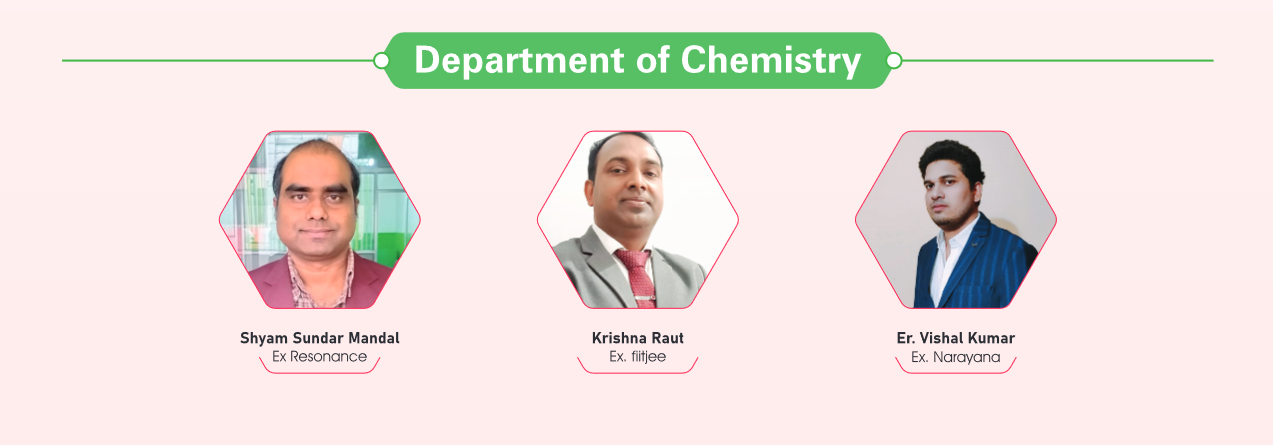 Department of Chemistry

Shyam Sundar Mandal
Ex Resonance

Krishna Raut
Ex. fiitjee

Er. Vishal Kumar
Ex. Narayana